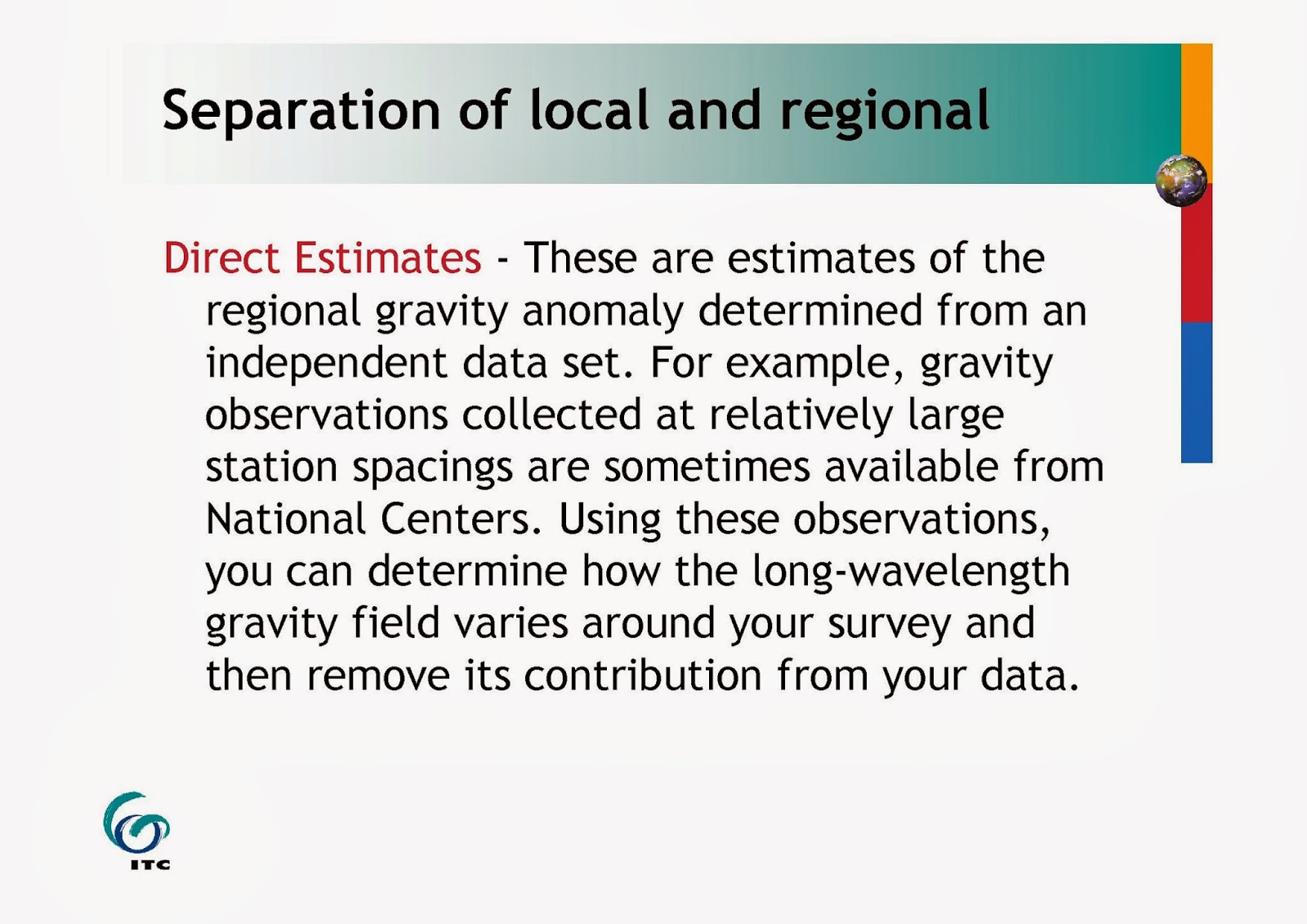 Separation of local and regional

Direct Estimates - These are estimates of the regional gravity anomaly determined from an independent data set. For example, gravity observations collected at relatively large station spacings are sometimes available from National Centers. Using these observations, you can determine how the long-wavelength gravity field varies around your survey and then remove its contribution from your data.

ITC